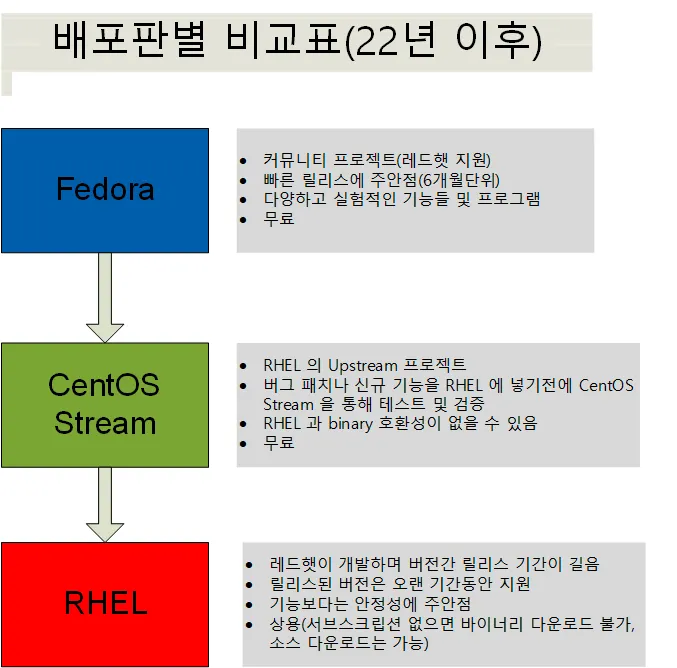 배포판별 비교표(22년 이후)

Fedora

- 커뮤니티 프로젝트(레드햇 지원)
- 빠른 릴리스에 주안점(6개월단위)
- 다양하고 실험적인 기능들 및 프로그램
- 무료

CentOS Stream

- RHEL 의 Upstream 프로젝트
- 버그 패치나 신규 기능을 RHEL 에 넣기전에 CentOS Stream 을 통해 테스트 및 검증
- RHEL 과 binary 호환성이 없을 수 있음
- 무료

RHEL

- 레드햇이 개발하며 버전간 릴리스 기간이 길음
- 릴리스된 버전은 오랜 기간동안 지원
- 기능보다는 안정성에 주안점
- 상용(서브스크립션 없으면 바이너리 다운로드 불가, 소스 다운로드는 가능)